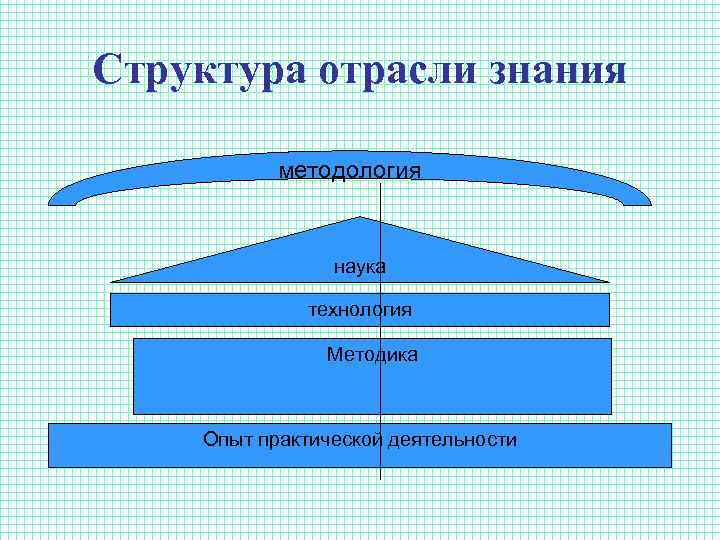 Структура отрасли знания

методология

наука

технология

Методика

Опыт практической деятельности